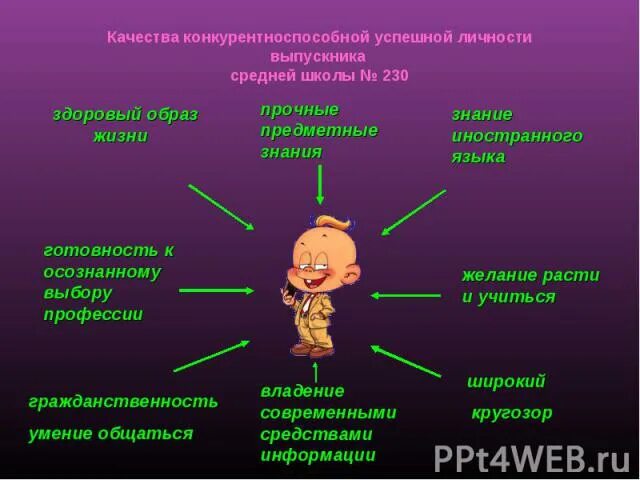 Качества конкурентноспособной успешной личности выпускника средней школы № 230

здоровый образ жизни

прочные предметные знания

знание иностранного языка

готовность к осознанному выбору профессии

желание расти и учиться

гражданственность

умение общаться

владение современными средствами информации

широкий

кругозор

PPt4WEB.ru